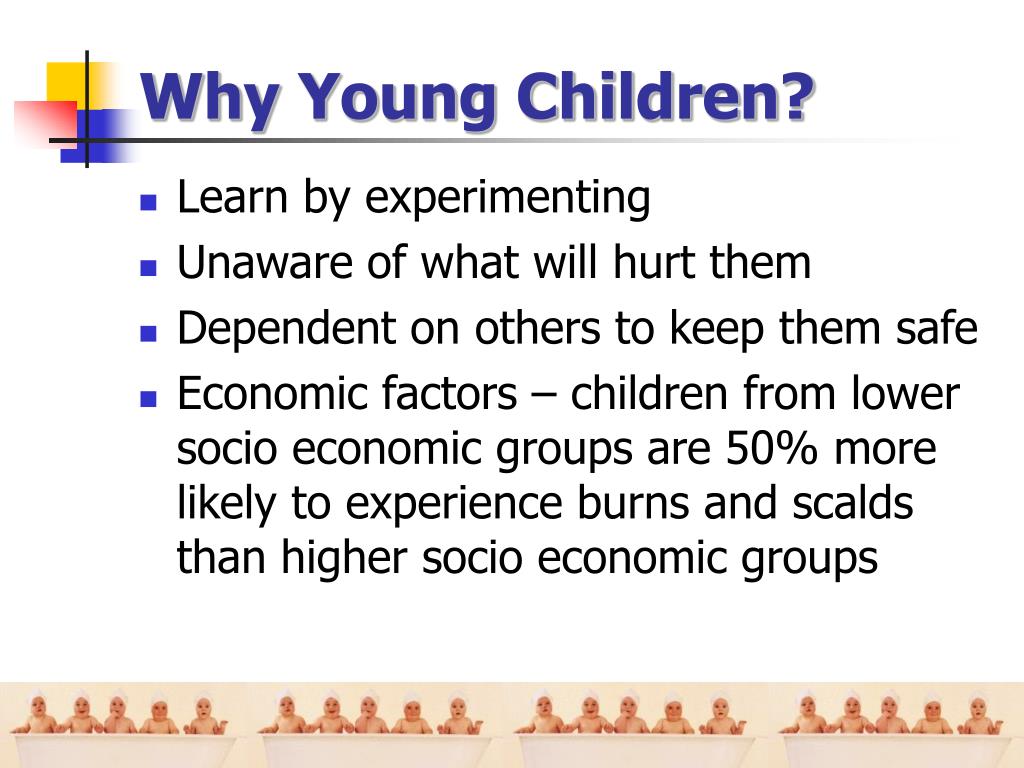 Why Young Children?

- Learn by experimenting
- Unaware of what will hurt them
- Dependent on others to keep them safe
- Economic factors – children from lower socio economic groups are 50% more likely to experience burns and scalds than higher socio economic groups